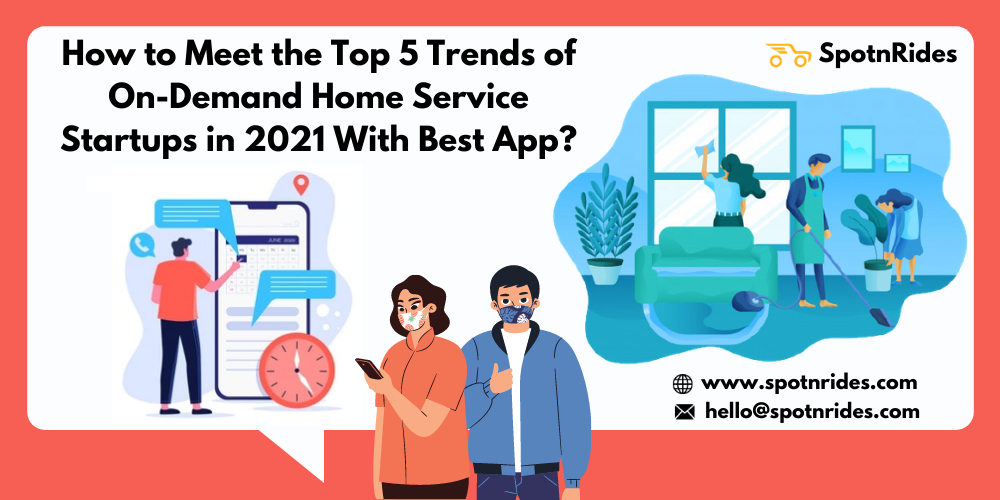 How to Meet the Top 5 Trends of On-Demand Home Service Startups in 2021 With Best App?

SpotnRides

JUNE 2020

www.spotnrides.com
hello@spotnrides.com